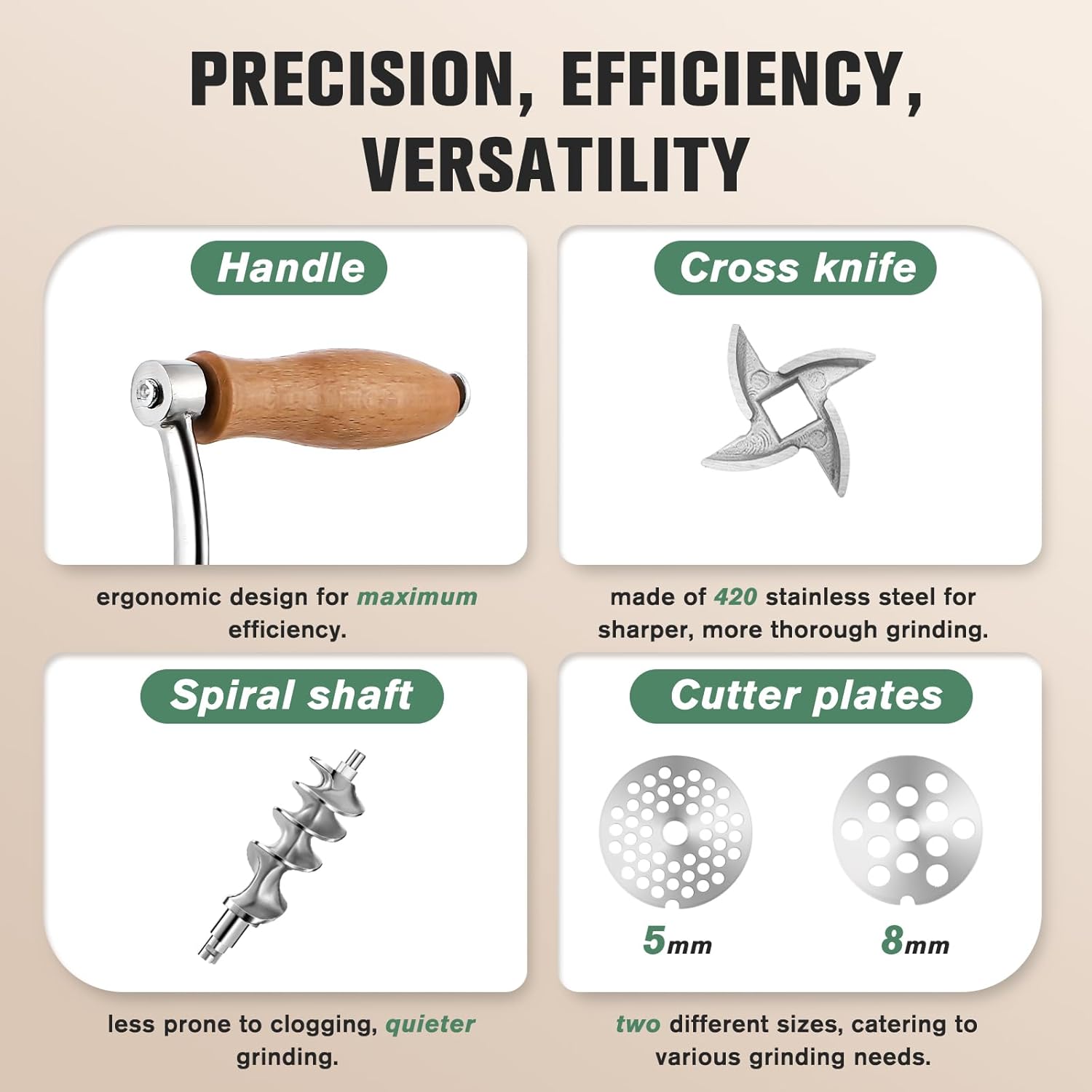 PRECISION, EFFICIENCY, VERSATILITY

Handle

ergonomic design for maximum efficiency.

Cross knife

made of 420 stainless steel for sharper, more thorough grinding.

Spiral shaft

less prone to clogging, quieter grinding.

Cutter plates

5mm

8mm

two different sizes, catering to various grinding needs.